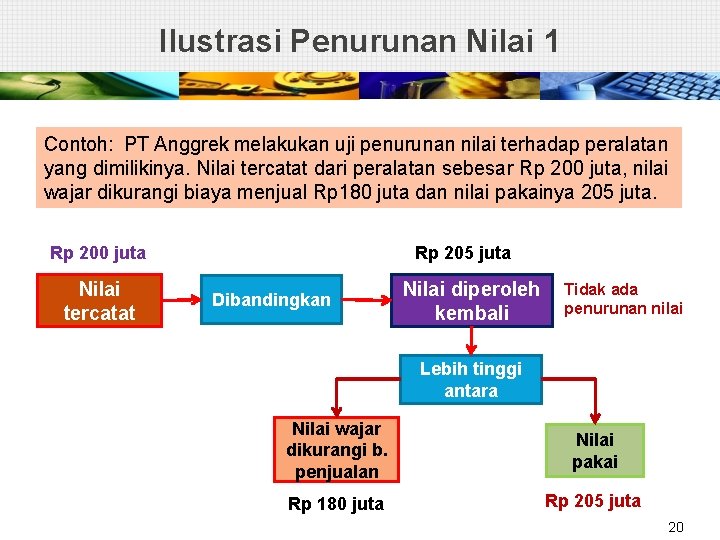 Ilustrasi Penurunan Nilai 1

Contoh: PT Anggrek melakukan uji penurunan nilai terhadap peralatan yang dimilikinya. Nilai tercatat dari peralatan sebesar Rp 200 juta, nilai wajar dikurangi biaya menjual Rp180 juta dan nilai pakainya 205 juta.

Rp 200 juta

Nilai tercatat

Dibandingkan

Rp 205 juta

Nilai diperoleh kembali

Tidak ada penurunan nilai

Lebih tinggi antara

Nilai wajar dikurangi b. penjualan

Rp 180 juta

Nilai pakai

Rp 205 juta

20